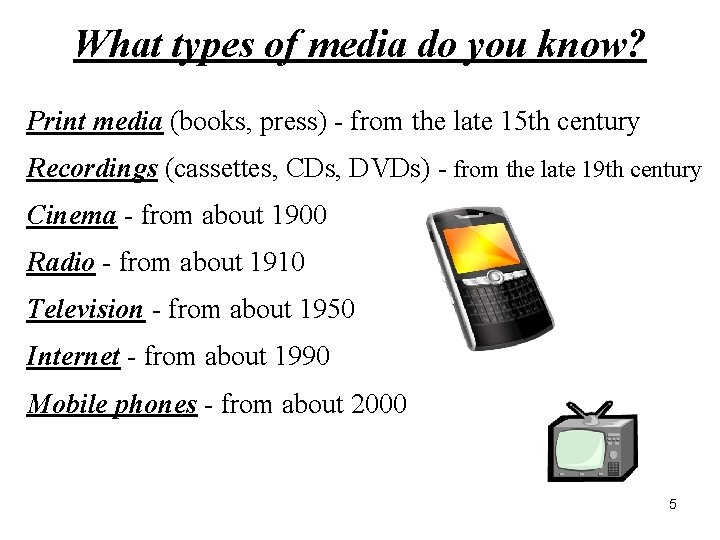 What types of media do you know?

Print media (books, press) - from the late 15th century

Recordings (cassettes, CDs, DVDs) - from the late 19th century

Cinema - from about 1900

Radio - from about 1910

Television - from about 1950

Internet - from about 1990

Mobile phones - from about 2000

5